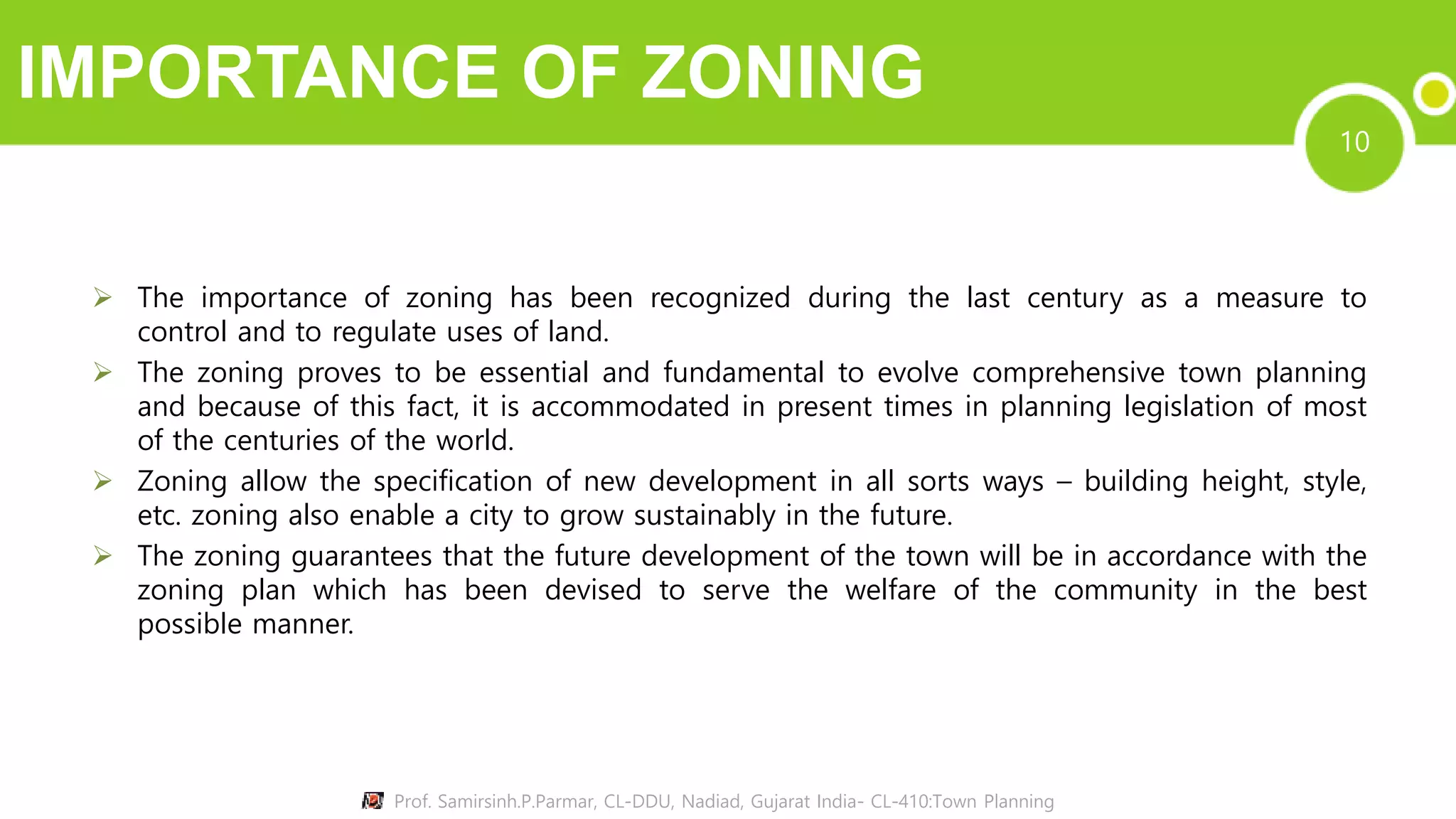 IMPORTANCE OF ZONING

10

➢ The importance of zoning has been recognized during the last century as a measure to control and to regulate uses of land.

➢ The zoning proves to be essential and fundamental to evolve comprehensive town planning and because of this fact, it is accommodated in present times in planning legislation of most of the centuries of the world.

➢ Zoning allow the specification of new development in all sorts ways – building height, style, etc. zoning also enable a city to grow sustainably in the future.

➢ The zoning guarantees that the future development of the town will be in accordance with the zoning plan which has been devised to serve the welfare of the community in the best possible manner.

Prof. Samirsinh.P.Parmar, CL-DDU, Nadiad, Gujarat India- CL-410:Town Planning